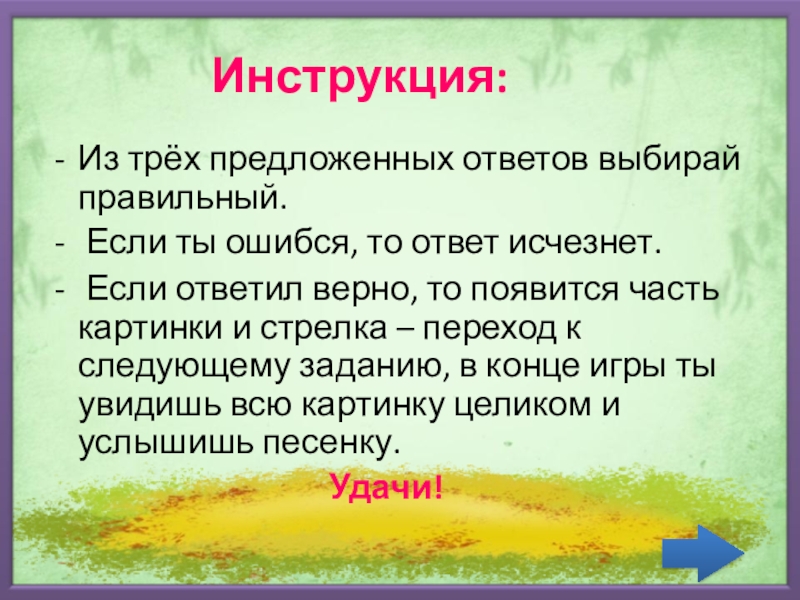 Инструкция:

- Из трёх предложенных ответов выбирай правильный.
- Если ты ошибся, то ответ исчезнет.
- Если ответил верно, то появится часть картинки и стрелка – переход к следующему заданию, в конце игры ты увидишь всю картинку целиком и услышишь песенку.

Удачи!